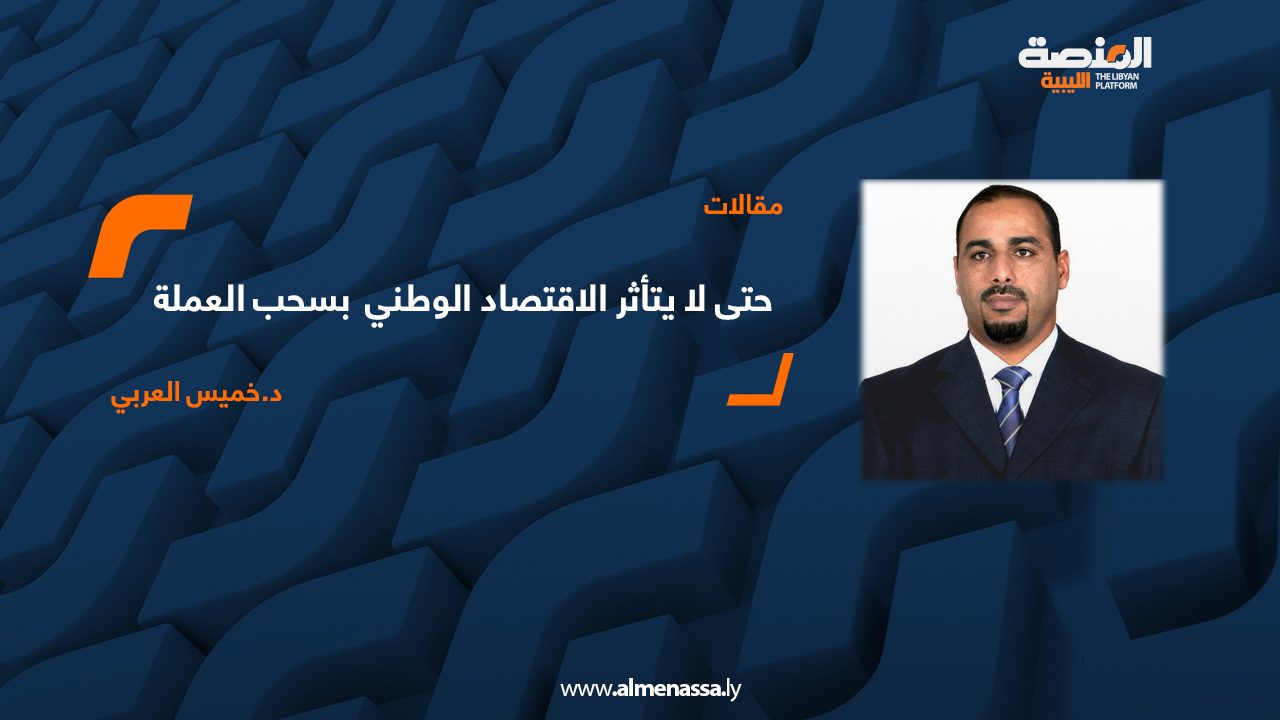 المنصة
الليبية
THE LIBYAN PLATFORM

مقالات

حتى لا يتأثر الاقتصاد الوطني بسحب العملة

د.خميس العربي

www.almenassa.ly